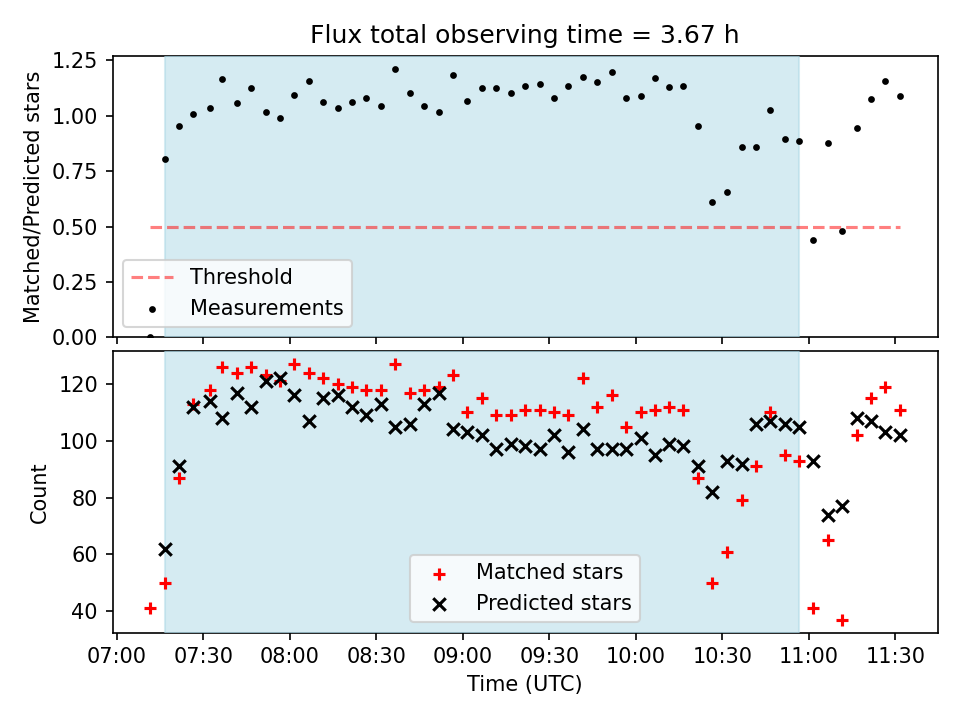 Flux total observing time = 3.67 h

Matched/Predicted stars

1.25
1.00
0.75
0.50
0.25
0.00

Threshold
Measurements

Count

120
100
80
60
40

Matched stars
Predicted stars

07:00 07:30 08:00 08:30 09:00 09:30 10:00 10:30 11:00 11:30

Time (UTC)